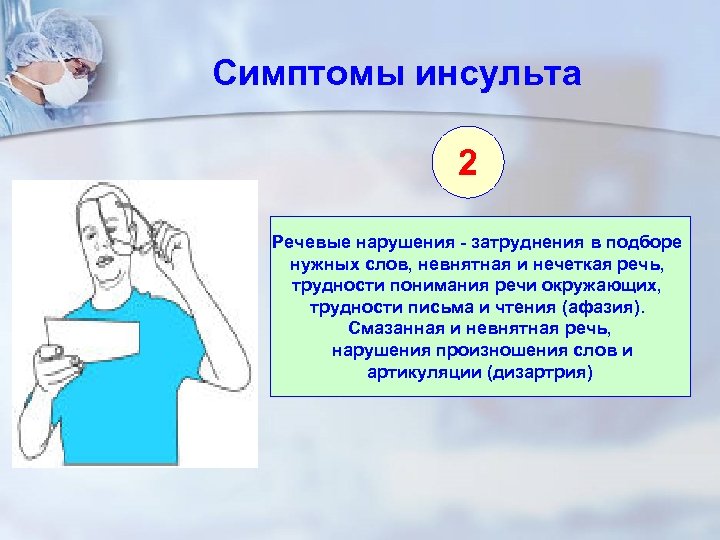 Симптомы инсульта

2

Речевые нарушения - затруднения в подборе нужных слов, невнятная и нечеткая речь, трудности понимания речи окружающих, трудности письма и чтения (афазия). Смазанная и невнятная речь, нарушения произношения слов и артикуляции (дизартрия)